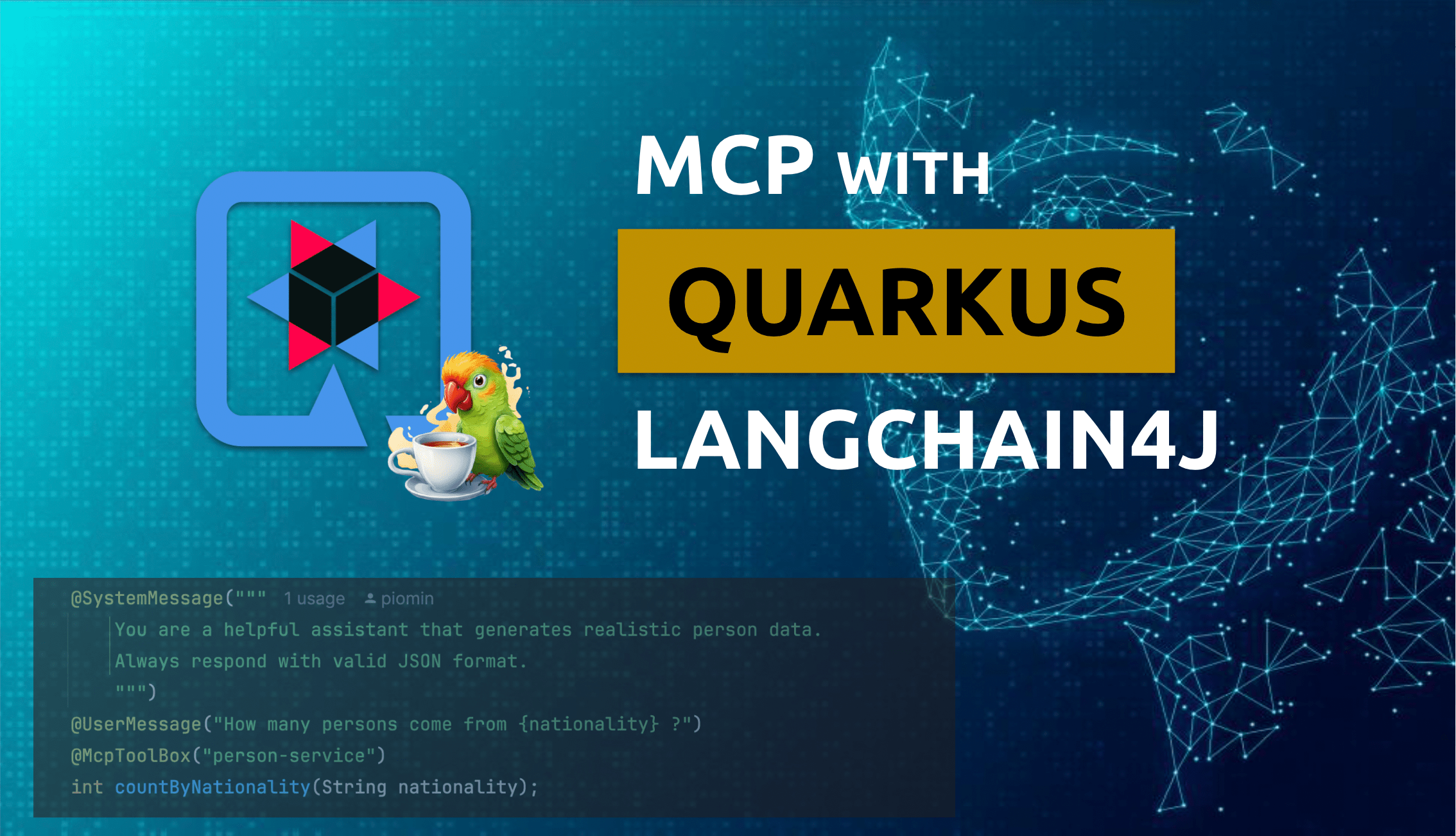 MCP WITH
QUARKUS
LANGCHAIN4J

@SystemMessage(""" 1 usage piomin
You are a helpful assistant that generates realistic person data.
Always respond with valid JSON format.
""")
@UserMessage("How many persons come from {nationality} ?")
@McpToolBox("person-service")
int countByNationality(String nationality);